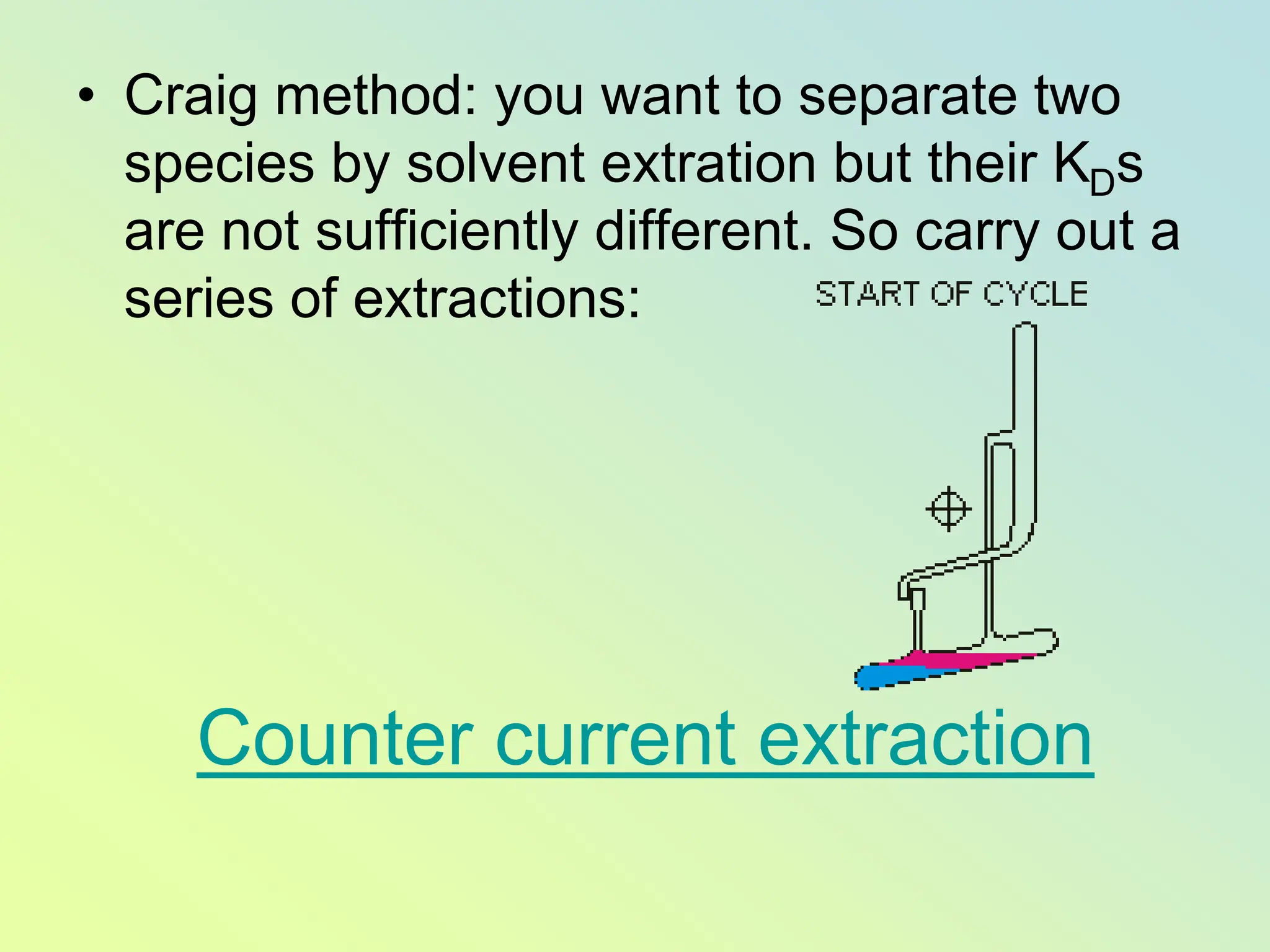 • Craig method: you want to separate two species by solvent extration but their $K_D$s are not sufficiently different. So carry out a series of extractions:

START OF CYCLE

Counter current extraction